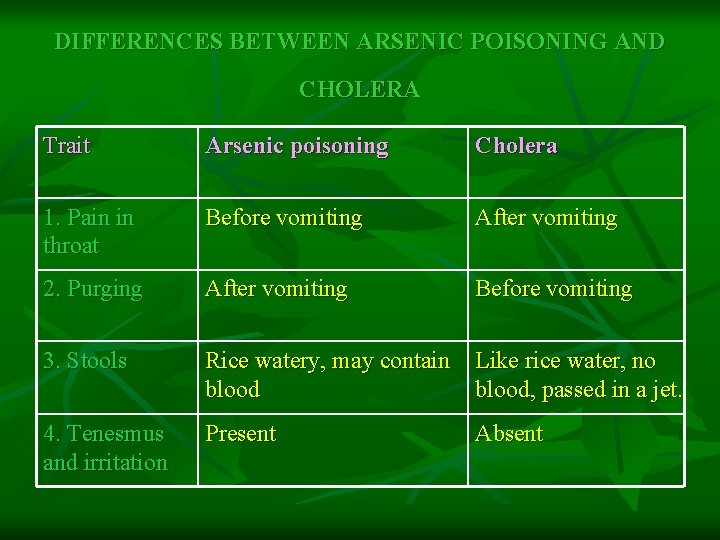 DIFFERENCES BETWEEN ARSENIC POISONING AND CHOLERA

| Trait | Arsenic poisoning | Cholera |
|---|---|---|
| 1. Pain in throat | Before vomiting | After vomiting |
| 2. Purging | After vomiting | Before vomiting |
| 3. Stools | Rice watery, may contain blood | Like rice water, no blood, passed in a jet. |
| 4. Tenesmus and irritation | Present | Absent |